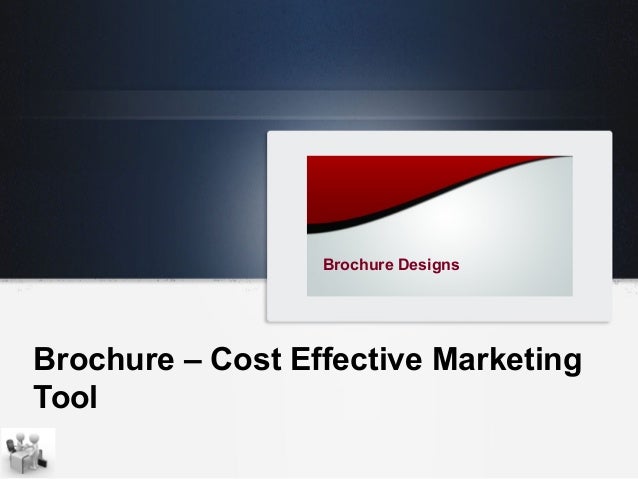 Brochure Designs

Brochure – Cost Effective Marketing Tool